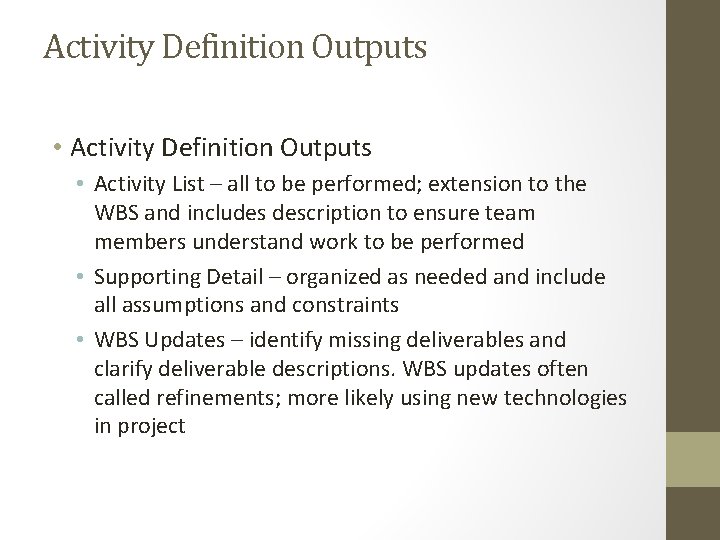 Activity Definition Outputs

• Activity Definition Outputs
  • Activity List – all to be performed; extension to the WBS and includes description to ensure team members understand work to be performed
  • Supporting Detail – organized as needed and include all assumptions and constraints
  • WBS Updates – identify missing deliverables and clarify deliverable descriptions. WBS updates often called refinements; more likely using new technologies in project